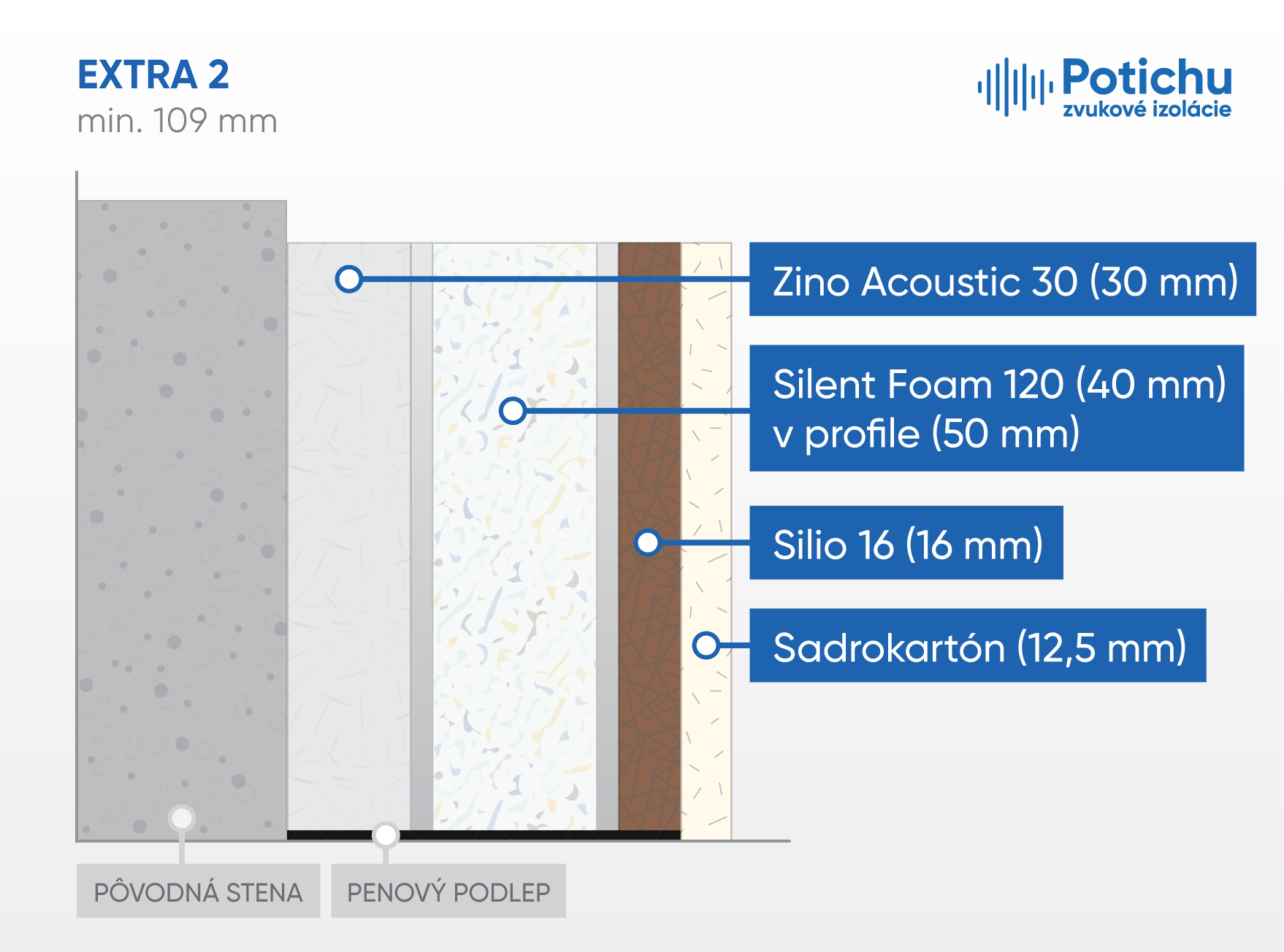 EXTRA 2
min. 109 mm

Potichu
zvukové izolácie

Zino Acoustic 30 (30 mm)

Silent Foam 120 (40 mm) v profile (50 mm)

Silio 16 (16 mm)

Sadrokartón (12,5 mm)

PÔVODNÁ STENA

PENOVÝ PODLEP